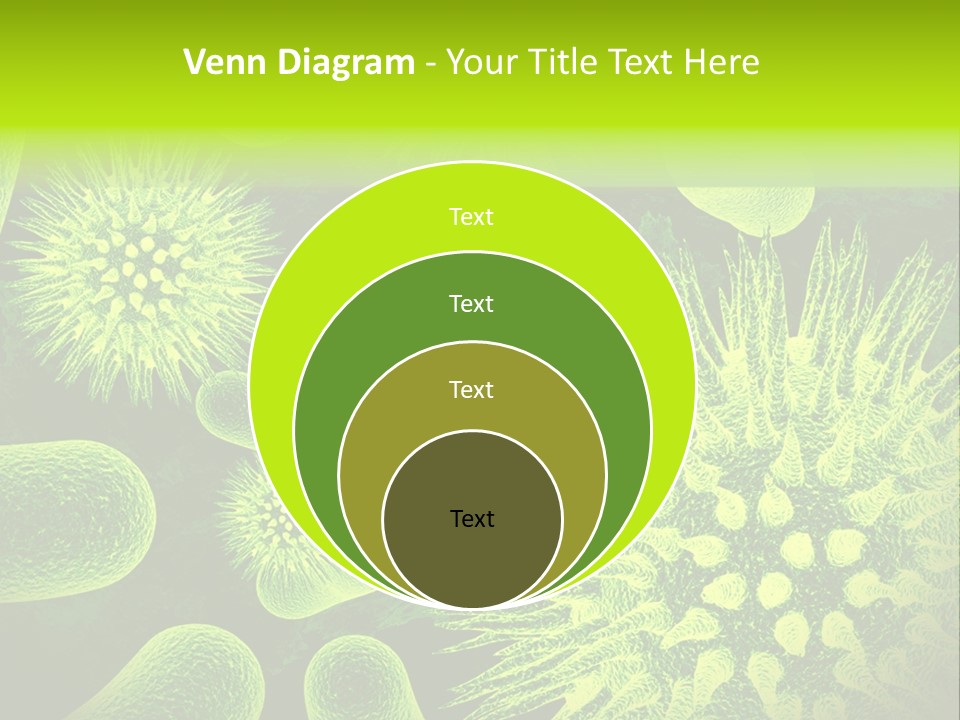 Venn Diagram - Your Title Text Here

Text

Text

Text

Text